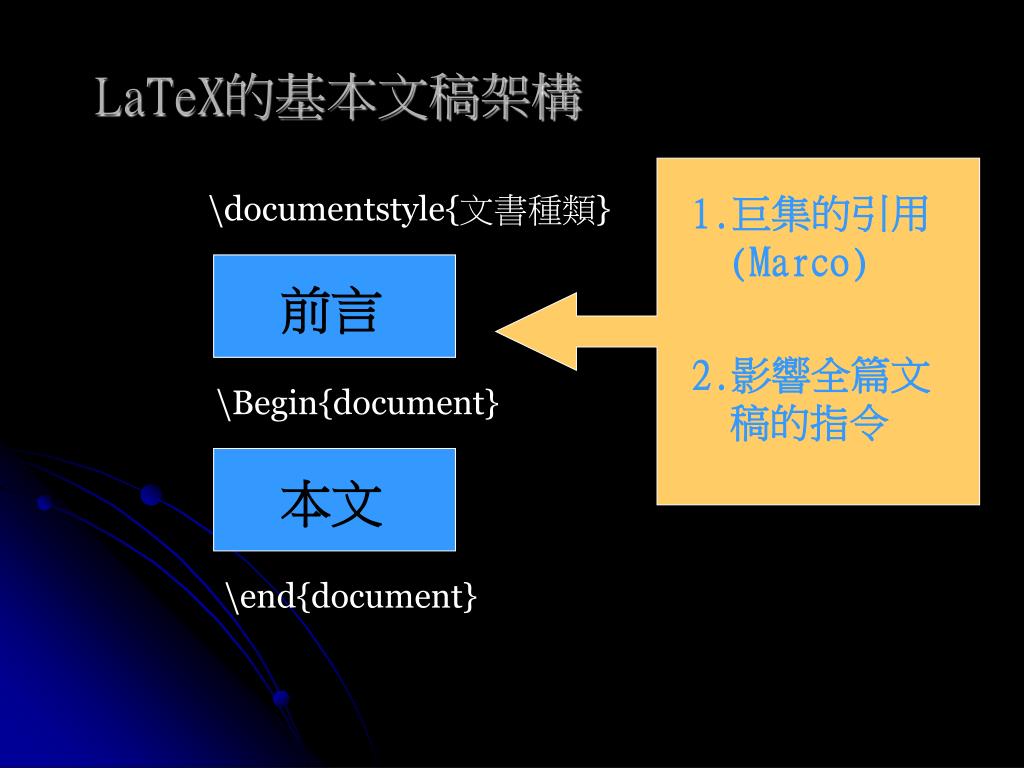 LaTeX的基本文稿架構

\documentstyle{文書種類}

前言

\Begin{document}

本文

\end{document}

1.巨集的引用 (Marco)

2.影響全篇文稿的指令